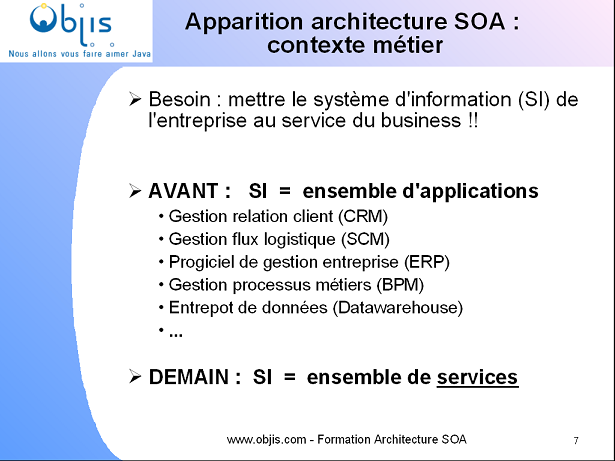 Objis
Nous allons vous faire aimer Java

Apparition architecture SOA : contexte métier

➢ Besoin : mettre le système d'information (SI) de l'entreprise au service du business !!

➢ AVANT : SI = ensemble d'applications
• Gestion relation client (CRM)
• Gestion flux logistique (SCM)
• Progiciel de gestion entreprise (ERP)
• Gestion processus métiers (BPM)
• Entrepot de données (Datawarehouse)
• ...

➢ DEMAIN : SI = ensemble de services

www.objis.com - Formation Architecture SOA

7